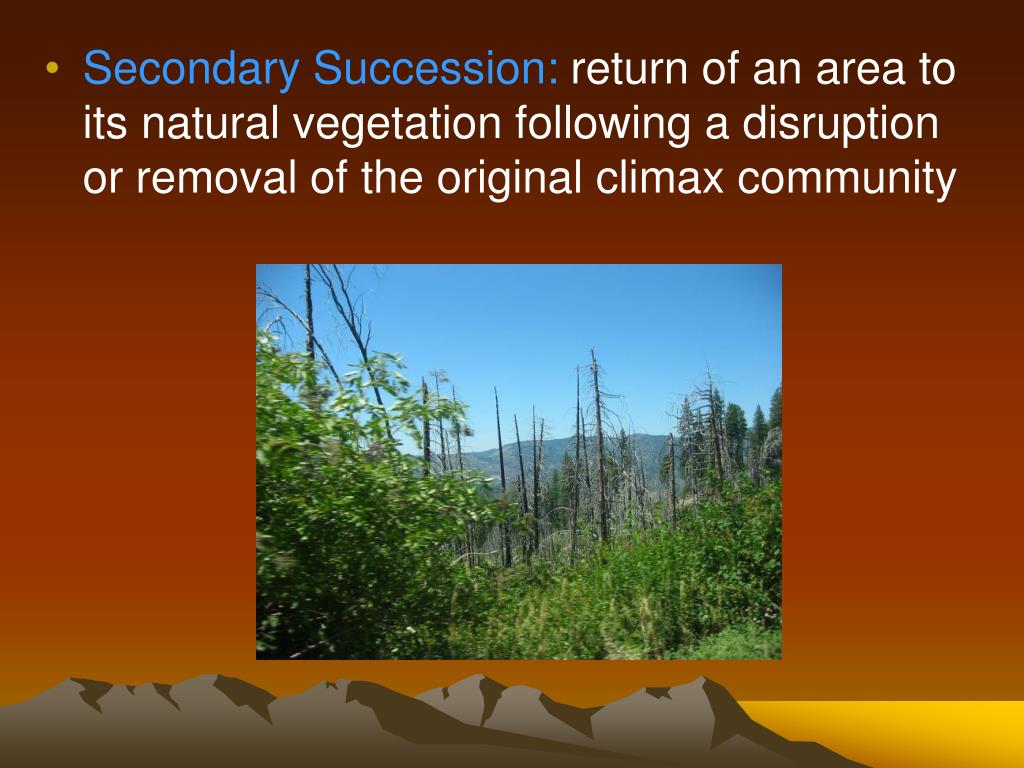 • Secondary Succession: return of an area to its natural vegetation following a disruption or removal of the original climax community